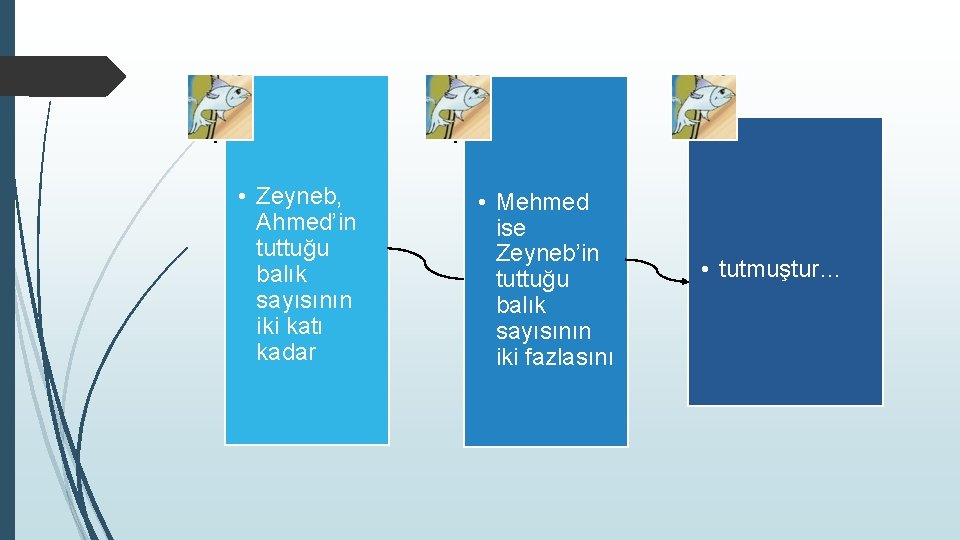 • Zeyneb, Ahmed'in tuttuğu balık sayısının iki katı kadar

• Mehmed ise Zeyneb'in tuttuğu balık sayısının iki fazlasını

• tutmuştur…